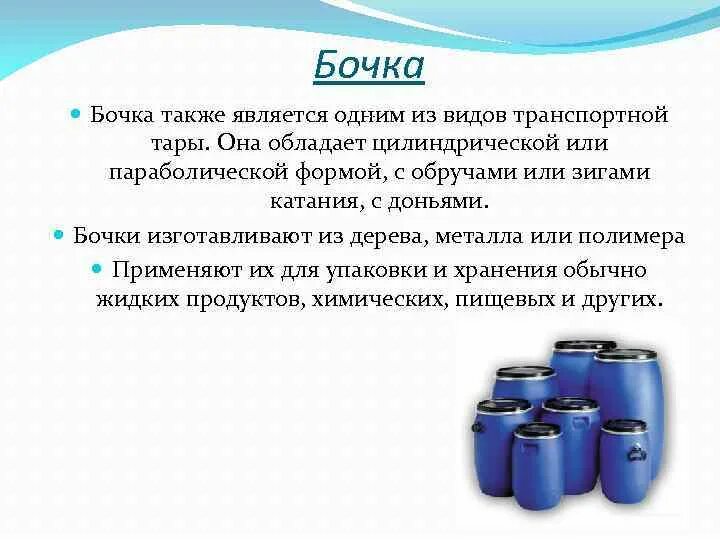 Бочка

Бочка также является одним из видов транспортной тары. Она обладает цилиндрической или параболической формой, с обручами или зигами катания, с доньями.

Бочки изготавливают из дерева, металла или полимера

Применяют их для упаковки и хранения обычно жидких продуктов, химических, пищевых и других.